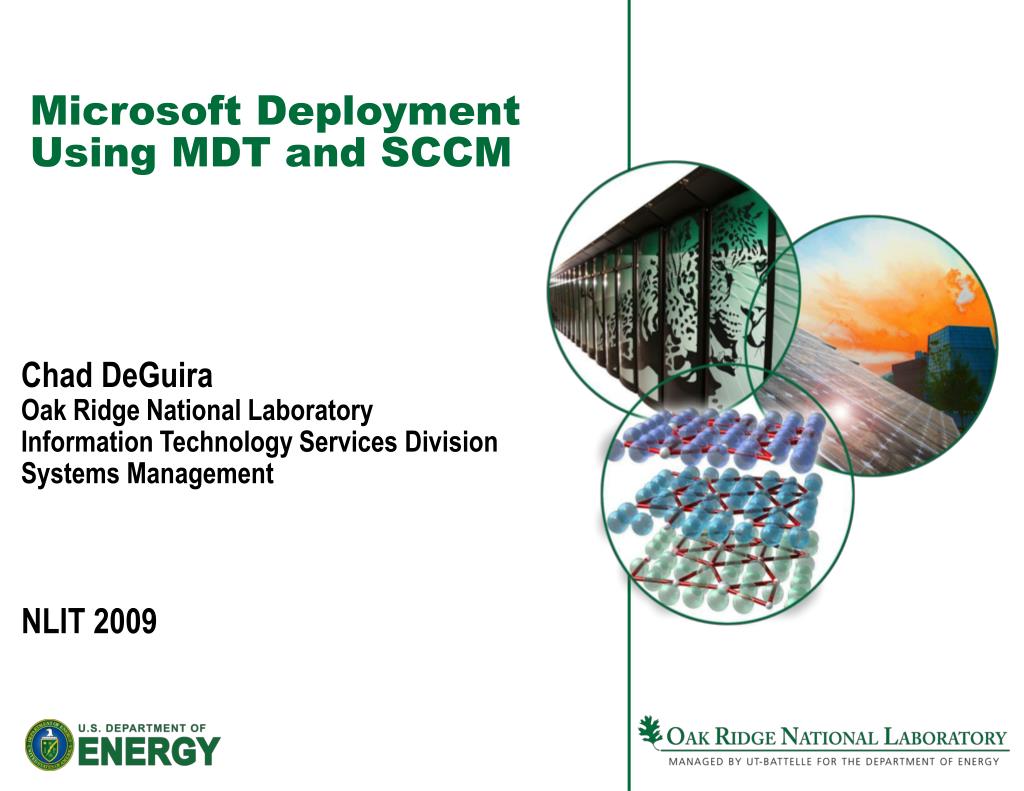 Microsoft Deployment Using MDT and SCCM

Chad DeGuira
Oak Ridge National Laboratory
Information Technology Services Division
Systems Management

NLIT 2009

U.S. DEPARTMENT OF
ENERGY

OAK RIDGE NATIONAL LABORATORY
MANAGED BY UT-BATTELLE FOR THE DEPARTMENT OF ENERGY